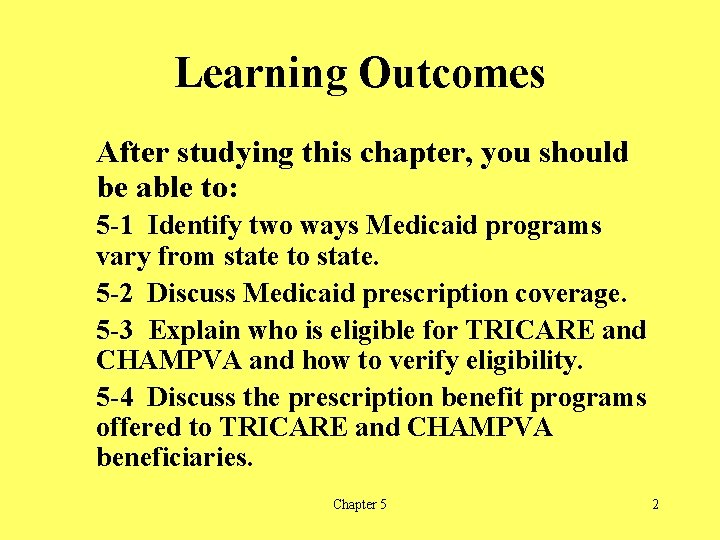 Learning Outcomes

After studying this chapter, you should be able to:

5-1 Identify two ways Medicaid programs vary from state to state.

5-2 Discuss Medicaid prescription coverage.

5-3 Explain who is eligible for TRICARE and CHAMPVA and how to verify eligibility.

5-4 Discuss the prescription benefit programs offered to TRICARE and CHAMPVA beneficiaries.

Chapter 5

2